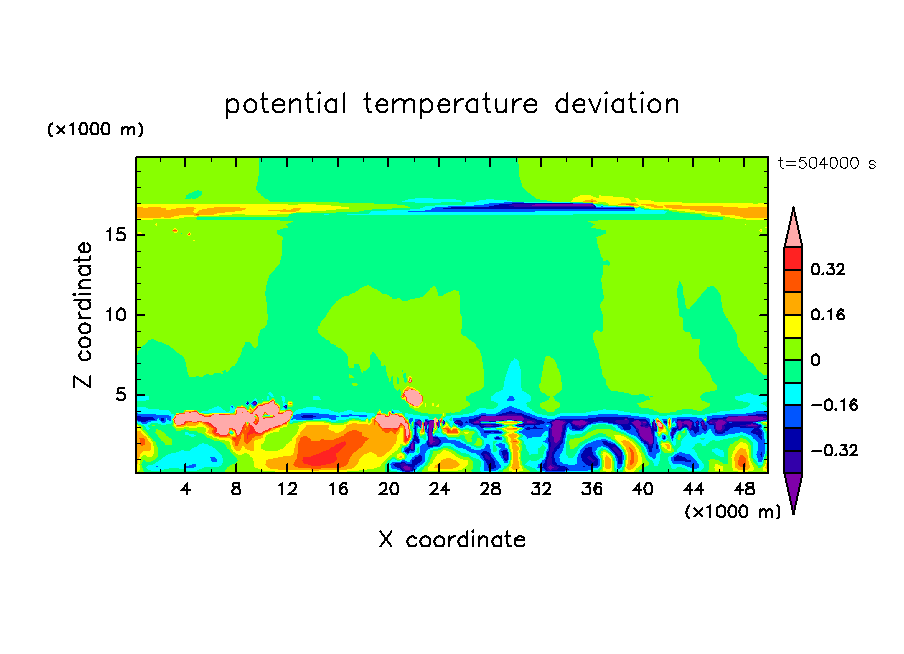 potential temperature deviation

(×1000 m)

t=504000 s

Z coordinate

15
10
5

4 8 12 16 20 24 28 32 36 40 44 48

(×1000 m)

X coordinate

0.32
0.16
0
−0.16
−0.32